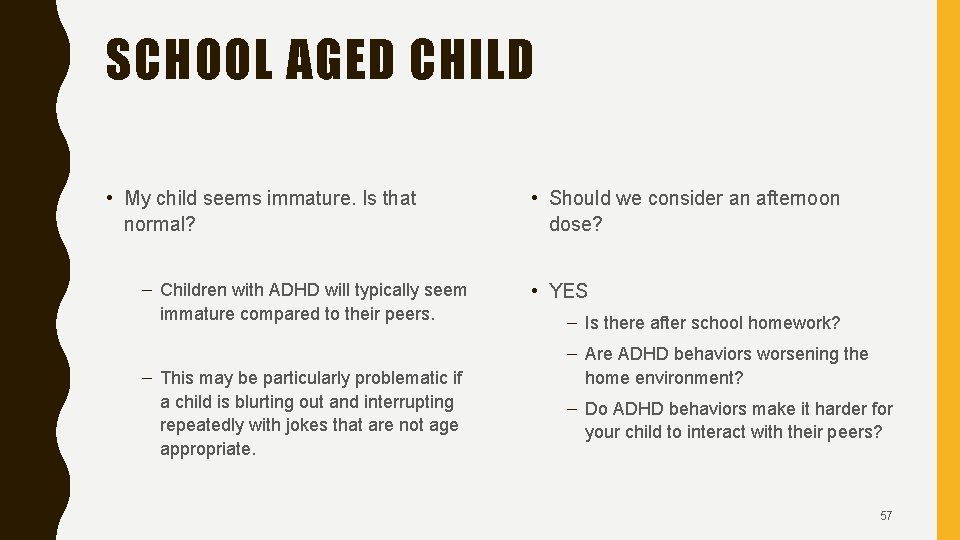 SCHOOL AGED CHILD

• My child seems immature. Is that normal?

– Children with ADHD will typically seem immature compared to their peers.

– This may be particularly problematic if a child is blurting out and interrupting repeatedly with jokes that are not age appropriate.

• Should we consider an afternoon dose?

• YES

– Is there after school homework?

– Are ADHD behaviors worsening the home environment?

– Do ADHD behaviors make it harder for your child to interact with their peers?

57